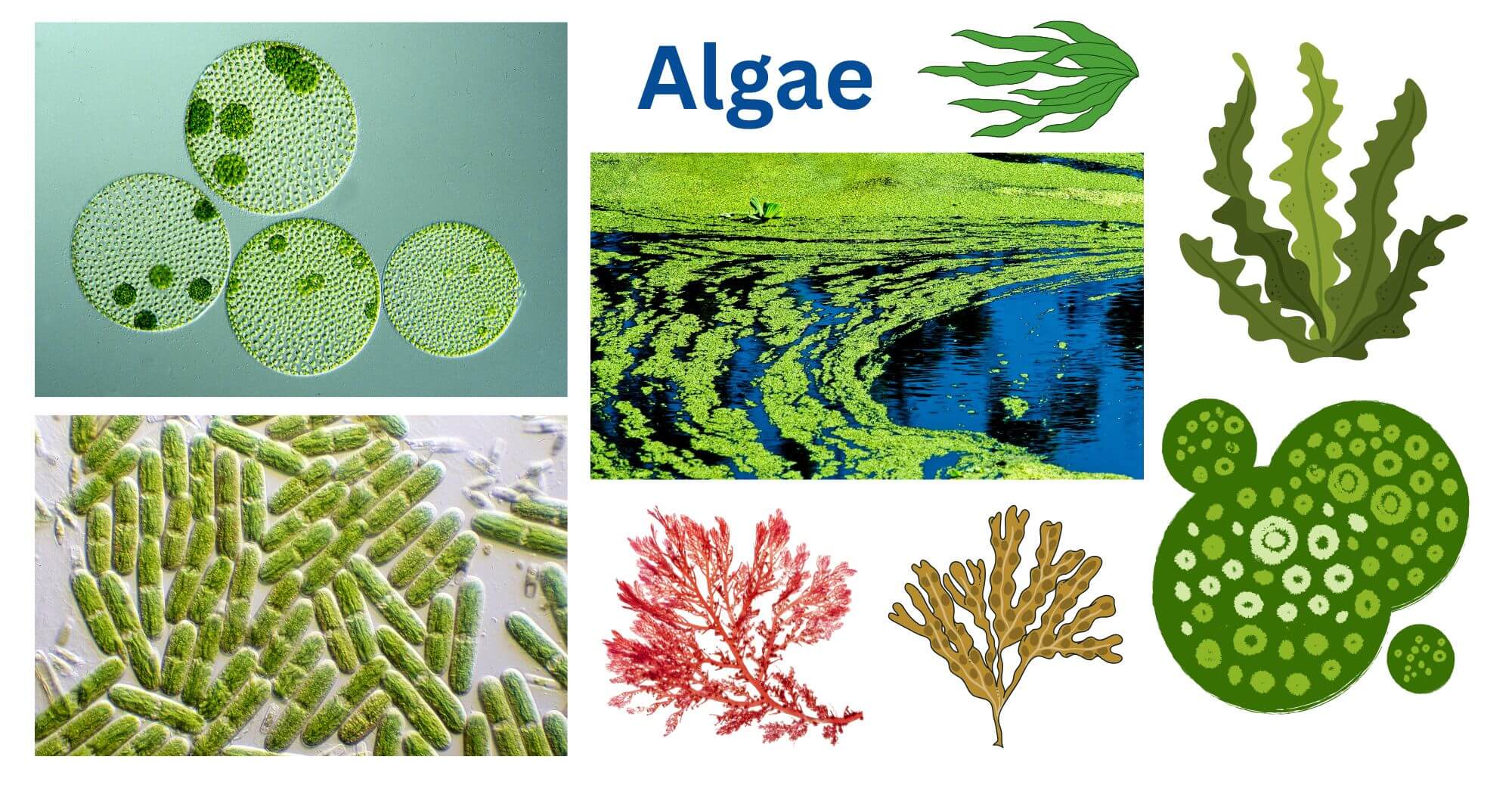 Algae